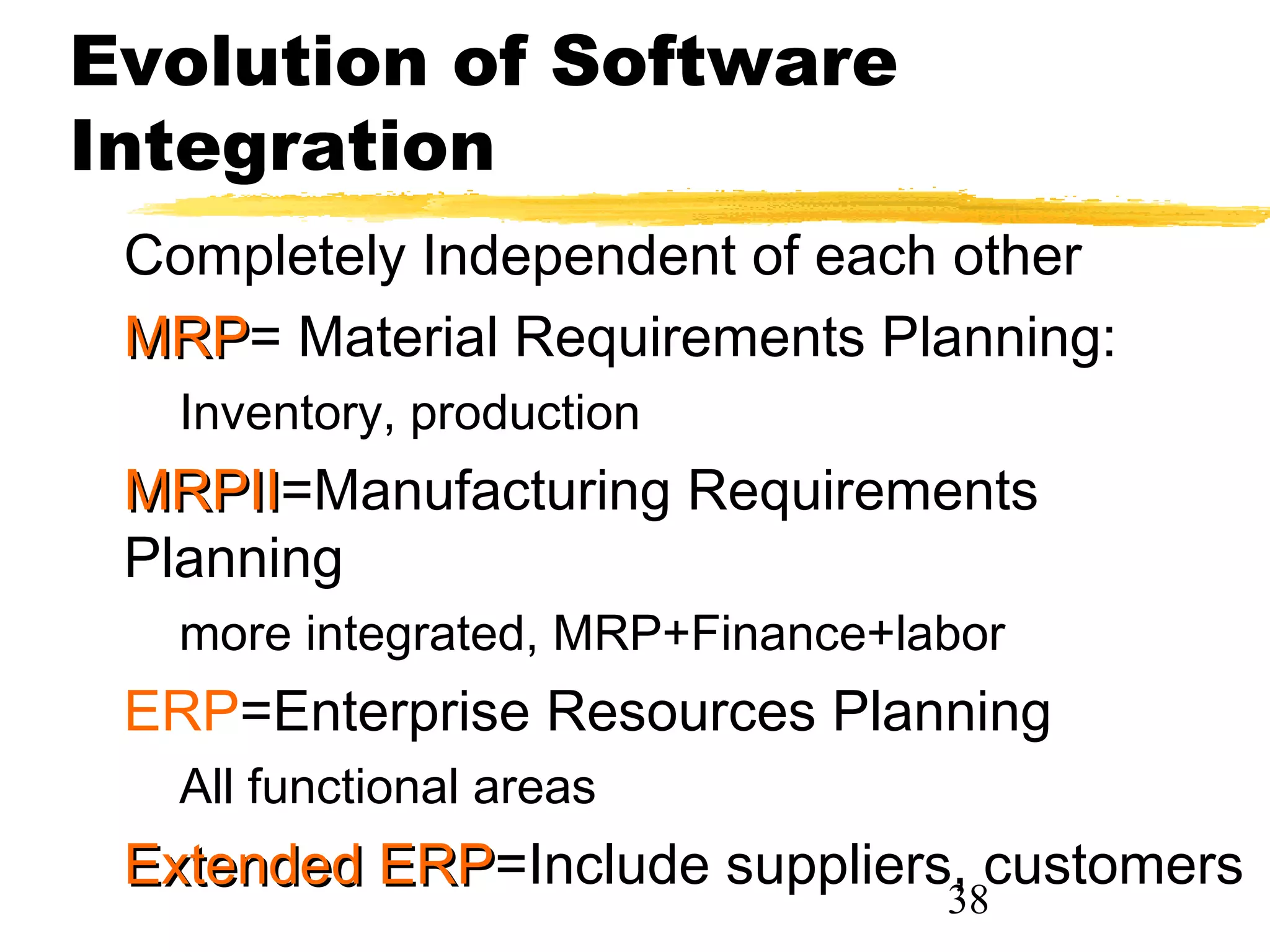 Evolution of Software Integration

Completely Independent of each other

MRP= Material Requirements Planning:

Inventory, production

MRPII=Manufacturing Requirements Planning

more integrated, MRP+Finance+labor

ERP=Enterprise Resources Planning

All functional areas

Extended ERP=Include suppliers, customers

38